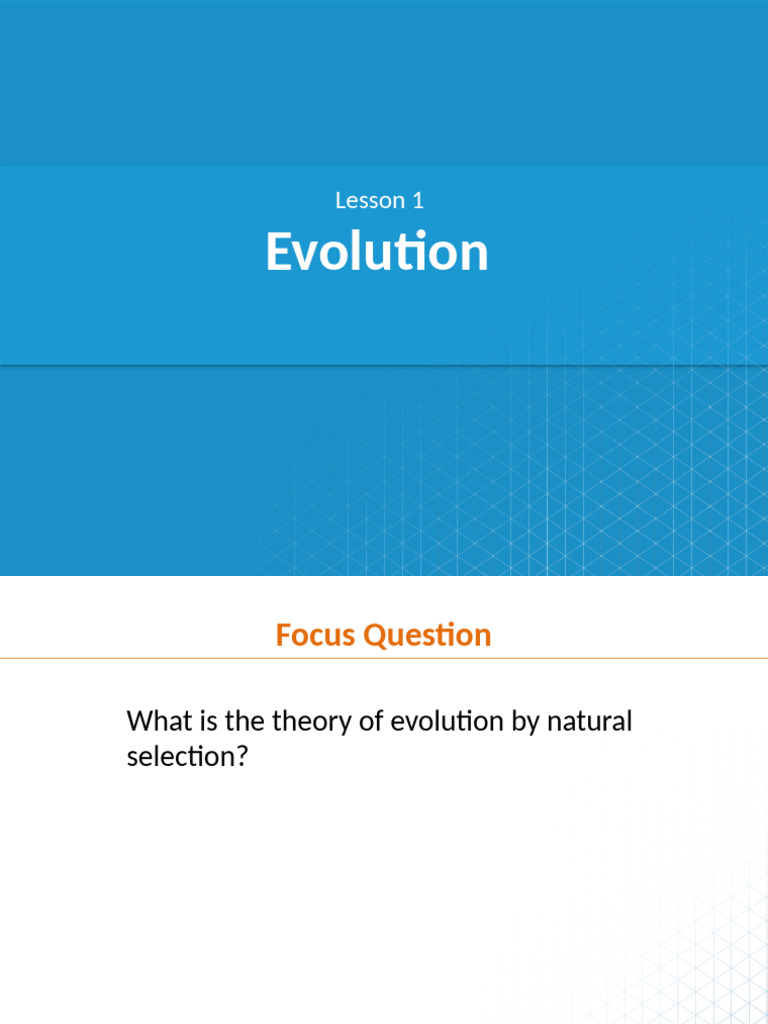 Lesson 1

Evolution

Focus Question

What is the theory of evolution by natural selection?